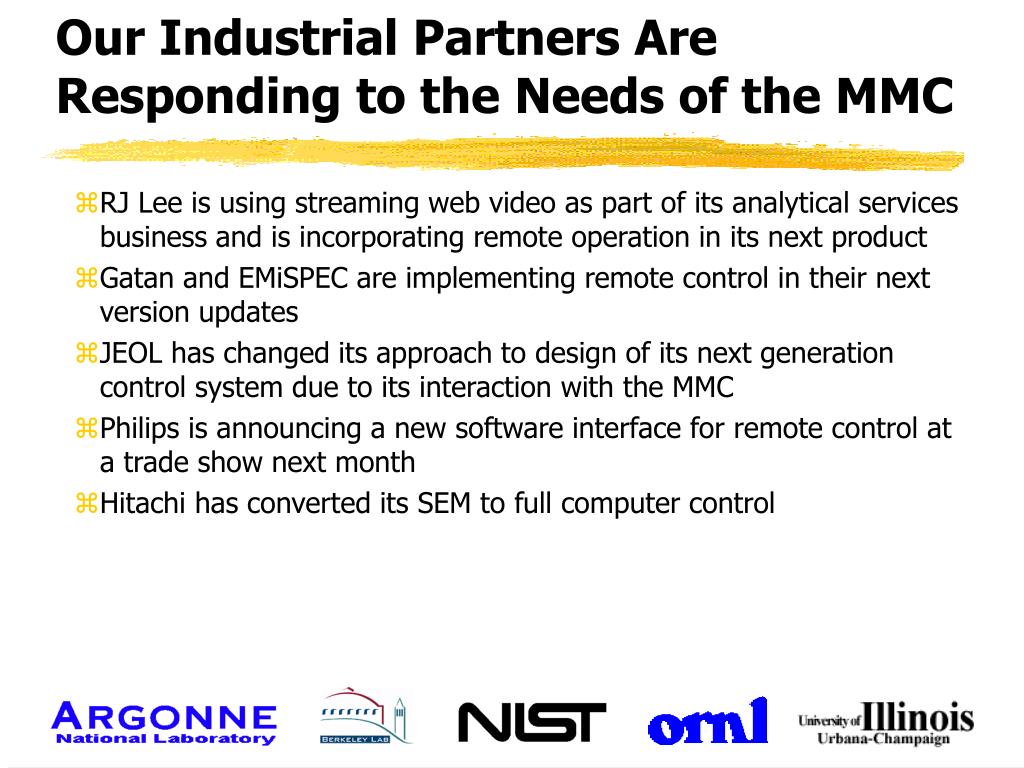 Our Industrial Partners Are Responding to the Needs of the MMC

⌘RJ Lee is using streaming web video as part of its analytical services business and is incorporating remote operation in its next product
⌘Gatan and EMiSPEC are implementing remote control in their next version updates
⌘JEOL has changed its approach to design of its next generation control system due to its interaction with the MMC
⌘Philips is announcing a new software interface for remote control at a trade show next month
⌘Hitachi has converted its SEM to full computer control

ARGONNE
National Laboratory

BERKELEY LAB

NIST

ornl

University of Illinois
Urbana-Champaign